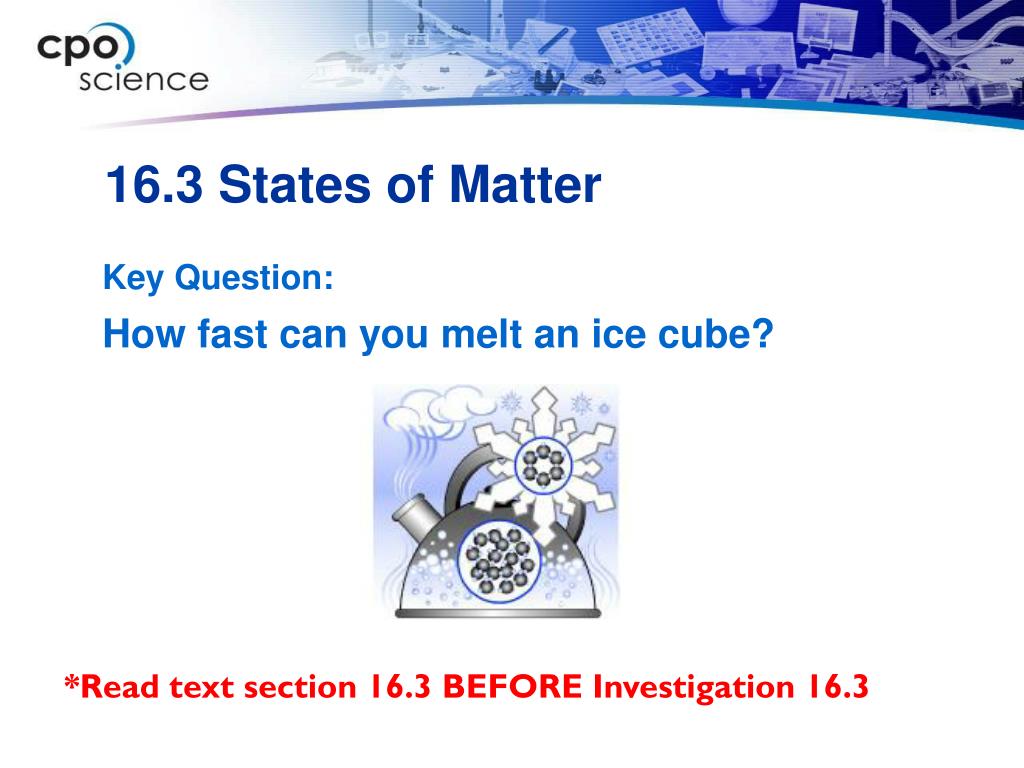 cpo science

16.3 States of Matter

Key Question:

How fast can you melt an ice cube?

*Read text section 16.3 BEFORE Investigation 16.3